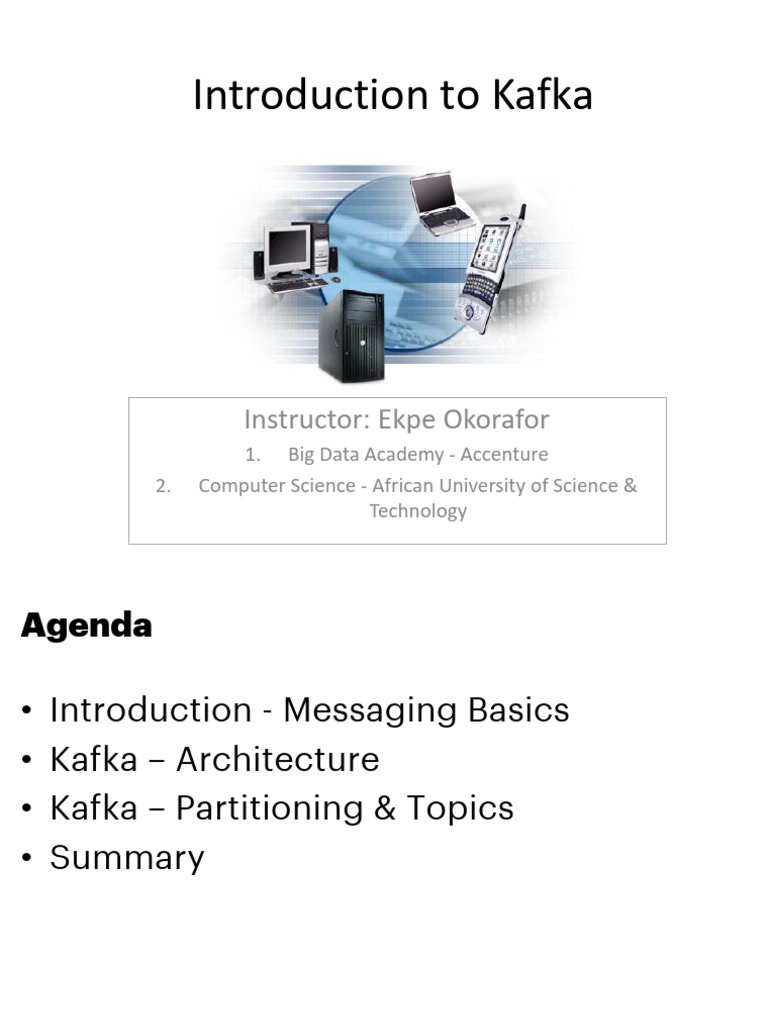 Introduction to Kafka

Instructor: Ekpe Okorafor

1. Big Data Academy - Accenture
2. Computer Science - African University of Science & Technology

Agenda

• Introduction - Messaging Basics
• Kafka – Architecture
• Kafka – Partitioning & Topics
• Summary